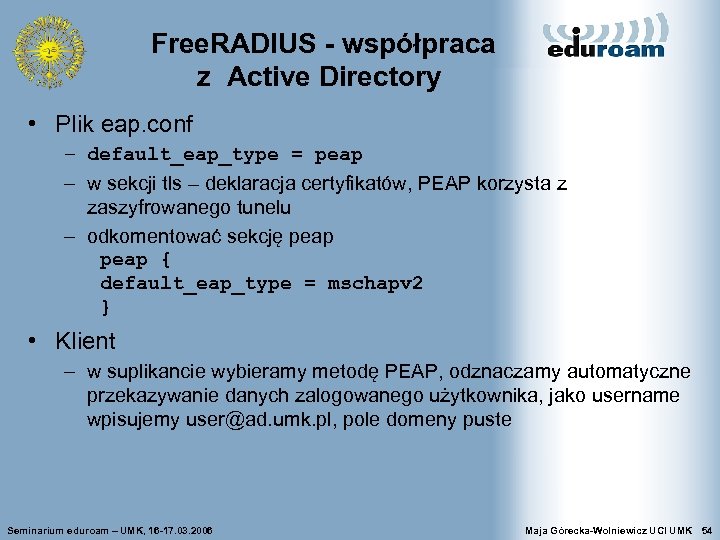 FreeRADIUS - współpraca z Active Directory

eduroam

• Plik eap.conf
– default_eap_type = peap
– w sekcji tls – deklaracja certyfikatów, PEAP korzysta z zaszyfrowanego tunelu
– odkomentować sekcję peap
peap {
default_eap_type = mschapv2
}

• Klient
– w suplikancie wybieramy metodę PEAP, odznaczamy automatyczne przekazywanie danych zalogowanego użytkownika, jako username wpisujemy user@ad.umk.pl, pole domeny puste

Seminarium eduroam – UMK, 16-17.03.2006

Maja Górecka-Wolniewicz UCI UMK 54